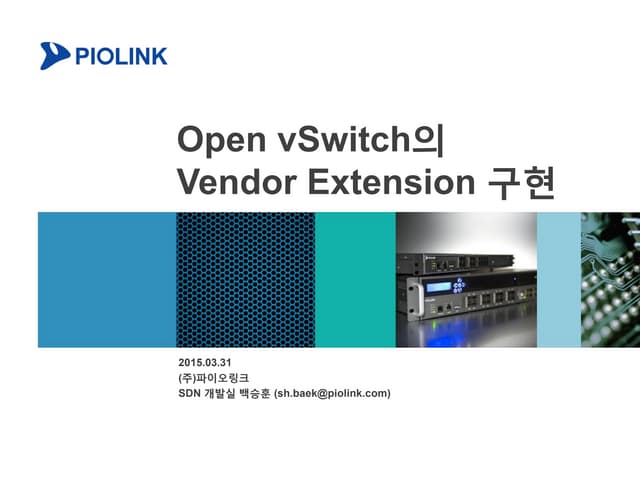 PIOLINK

Open vSwitch의
Vendor Extension 구현

2015.03.31
(주)파이오링크
SDN 개발실 백승훈 (sh.baek@piolink.com)